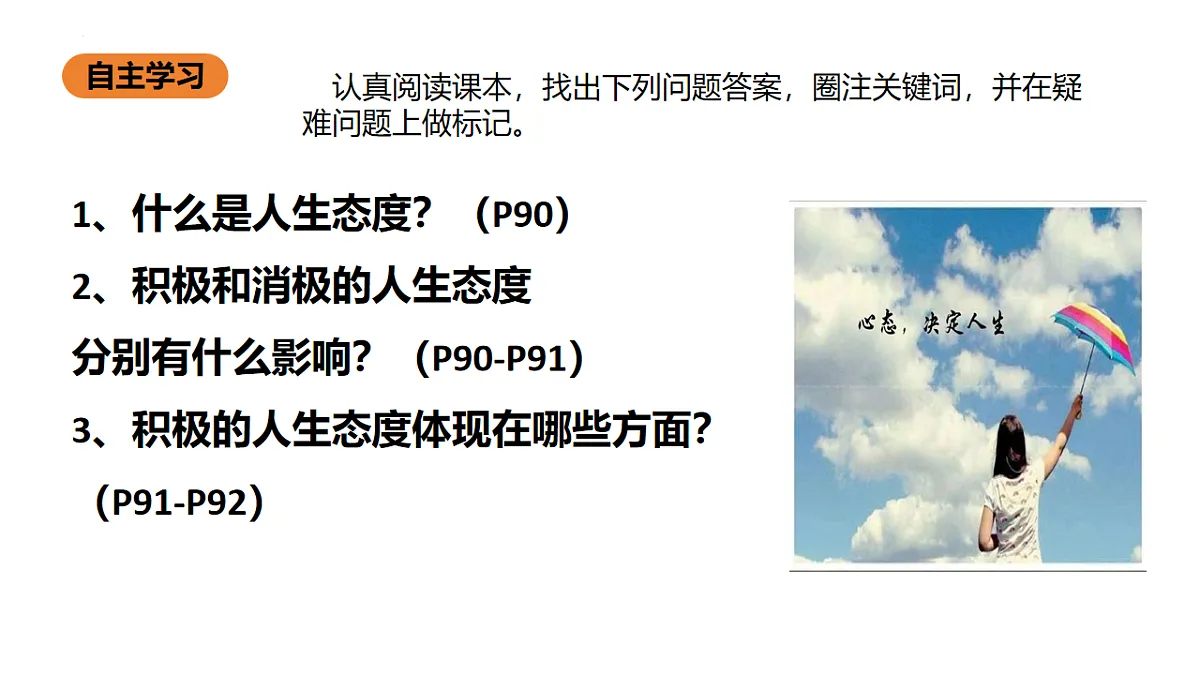 自主学习

认真阅读课本，找出下列问题答案，圈注关键词，并在疑难问题上做标记。

1、什么是人生态度？（P90）

2、积极和消极的人生态度分别有什么影响？（P90-P91）

3、积极的人生态度体现在哪些方面？（P91-P92）

心态，决定人生